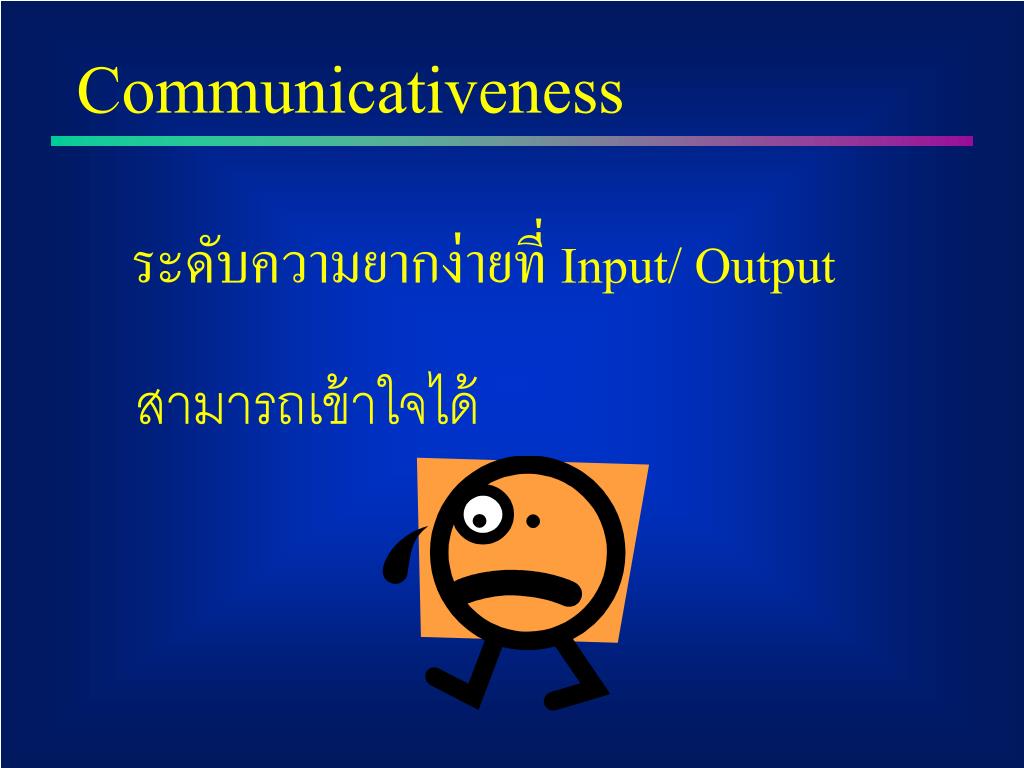 Communicativeness

ระดับความยากง่ายที่ Input/ Output

สามารถเข้าใจได้